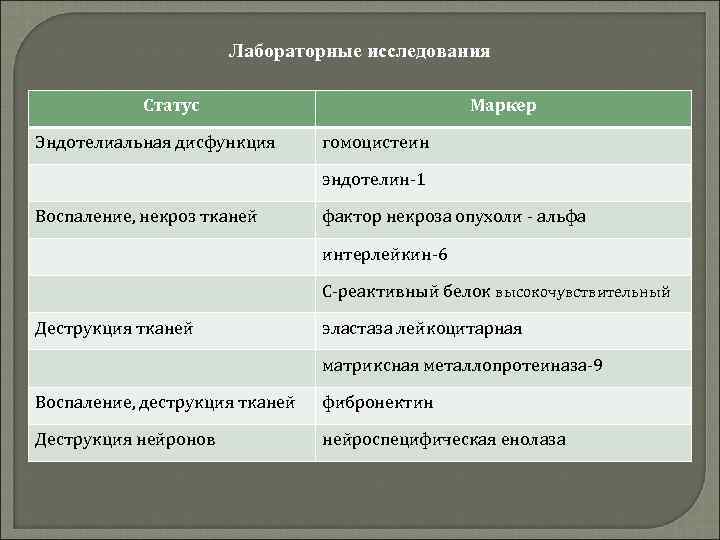 Лабораторные исследования

| Статус | Маркер |
|---|---|
| Эндотелиальная дисфункция | гомоцистеин |
| | эндотелин-1 |
| Воспаление, некроз тканей | фактор некроза опухоли - альфа |
| | интерлейкин-6 |
| | С-реактивный белок высокочувствительный |
| Деструкция тканей | эластаза лейкоцитарная |
| | матриксная металлопротеиназа-9 |
| Воспаление, деструкция тканей | фибронектин |
| Деструкция нейронов | нейроспецифическая енолаза |